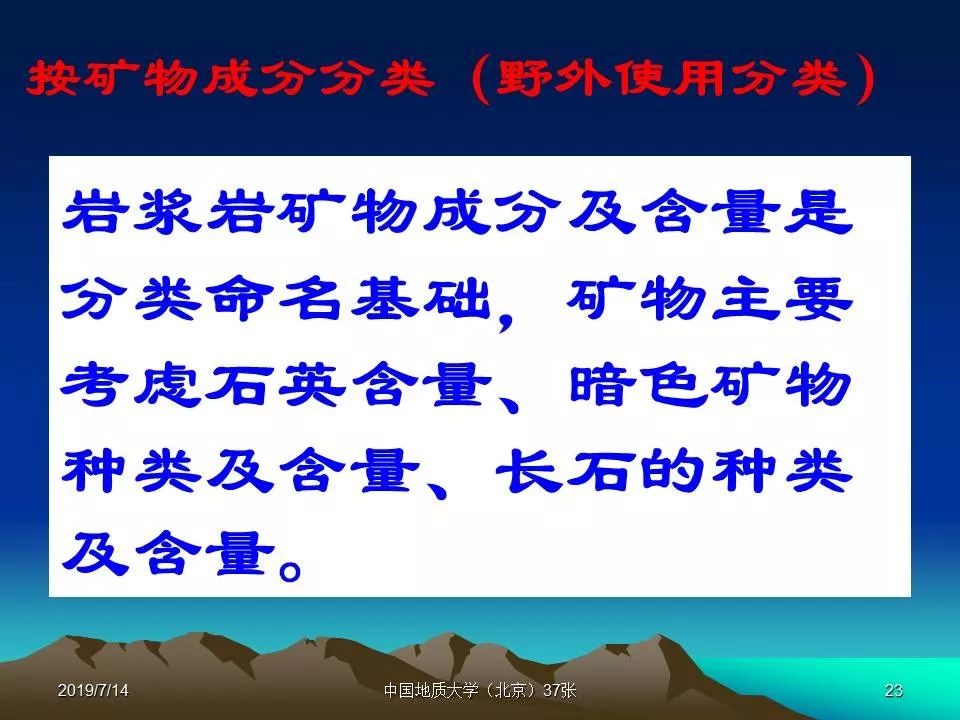 按矿物成分分类（野外使用分类）

岩浆岩矿物成分及含量是分类命名基础，矿物主要考虑石英含量、暗色矿物种类及含量、长石的种类及含量。

2019/7/14

中国地质大学（北京）37张

23